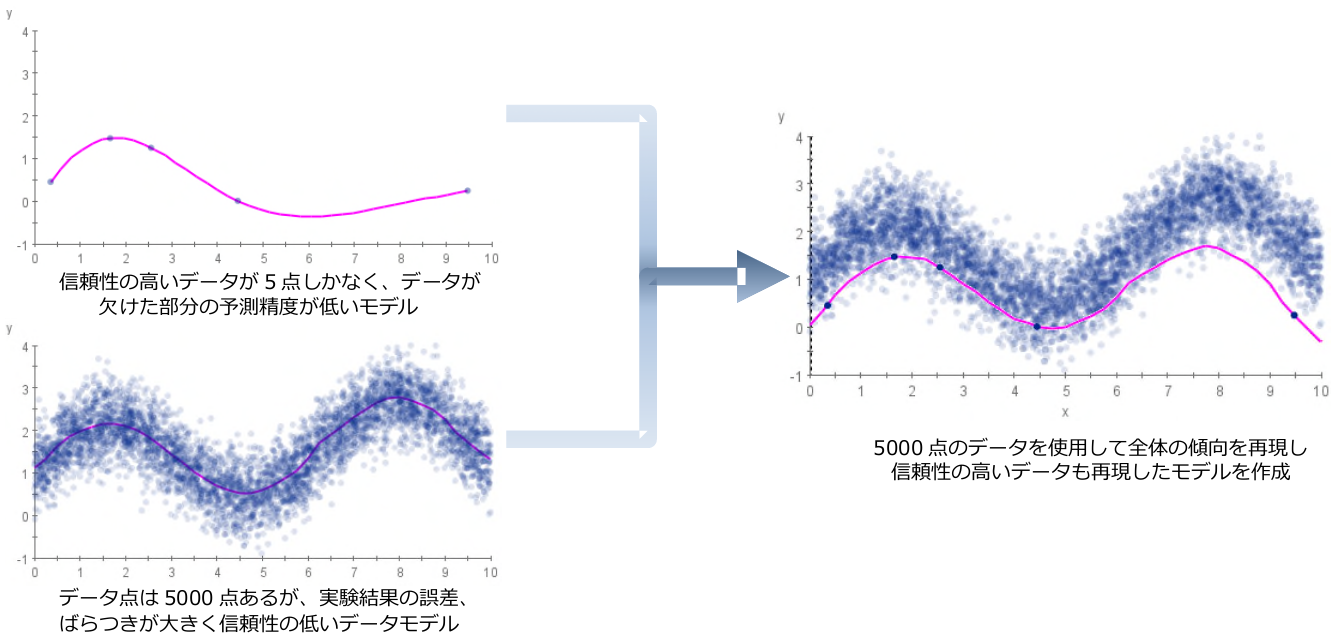 y

4

3

2

1

0

-1

0 1 2 3 4 5 6 7 8 9 10

信頼性の高いデータが 5 点しかなく、データが欠けた部分の予測精度が低いモデル

y

4

3

2

1

0

-1

0 1 2 3 4 5 6 7 8 9 10

データ点は 5000 点あるが、実験結果の誤差、ばらつきが大きく信頼性の低いデータモデル

y

4

3

2

1

0

-1

0 1 2 3 4 5 6 7 8 9 10

x

5000 点のデータを使用して全体の傾向を再現し信頼性の高いデータも再現したモデルを作成